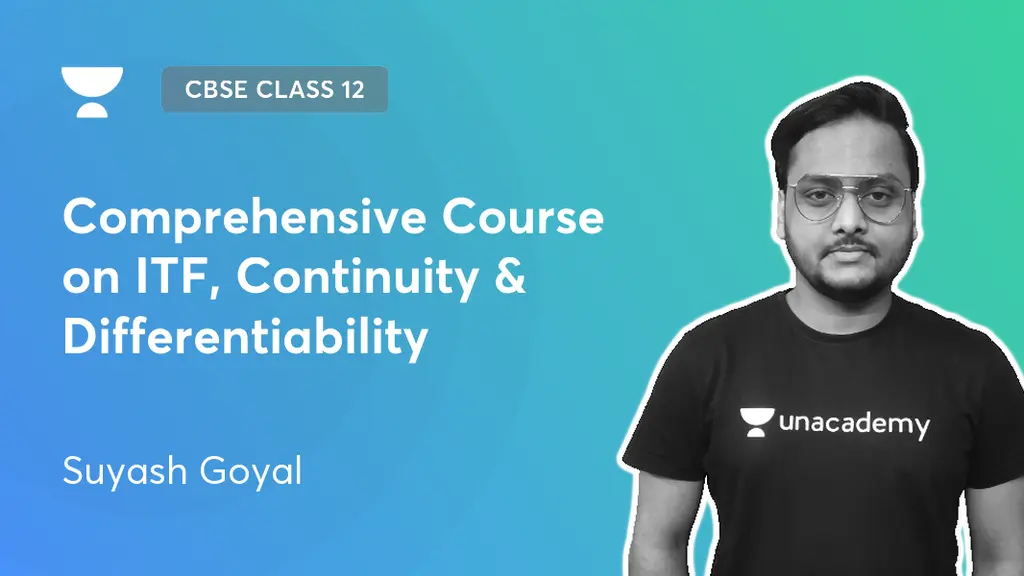 CBSE CLASS 12

Comprehensive Course on ITF, Continuity & Differentiability

Suyash Goyal

unacademy